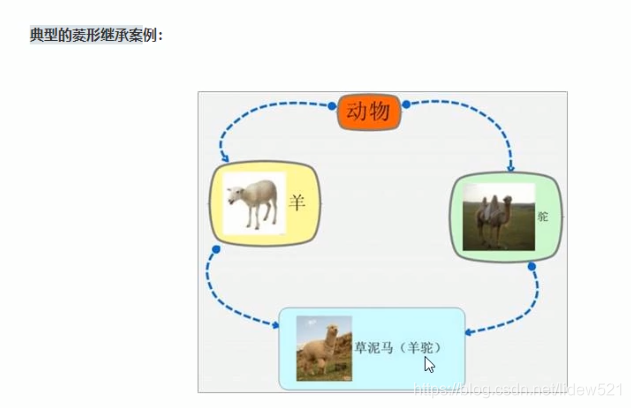 典型的菱形继承案例：

动物

羊

驼

草泥马（羊驼）

https://blog.csdn.net/lidew521